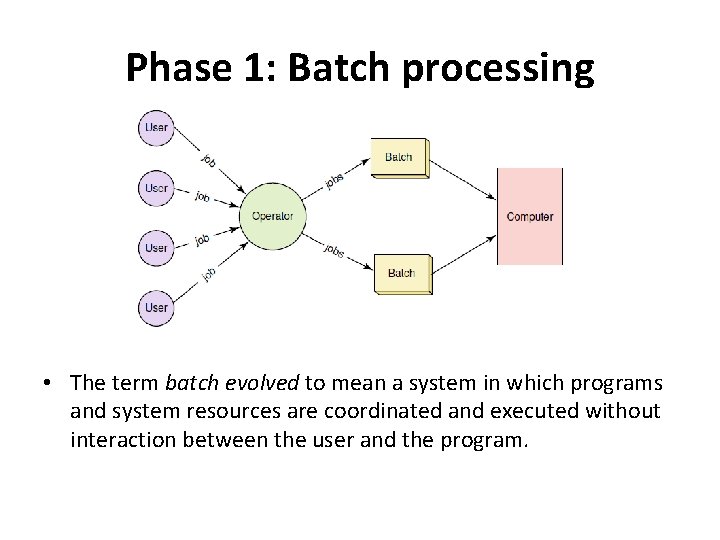 Phase 1: Batch processing

User
User
User
User
job
job
job
job
Operator
jobs
jobs
Batch
Batch
Computer

• The term batch evolved to mean a system in which programs and system resources are coordinated and executed without interaction between the user and the program.